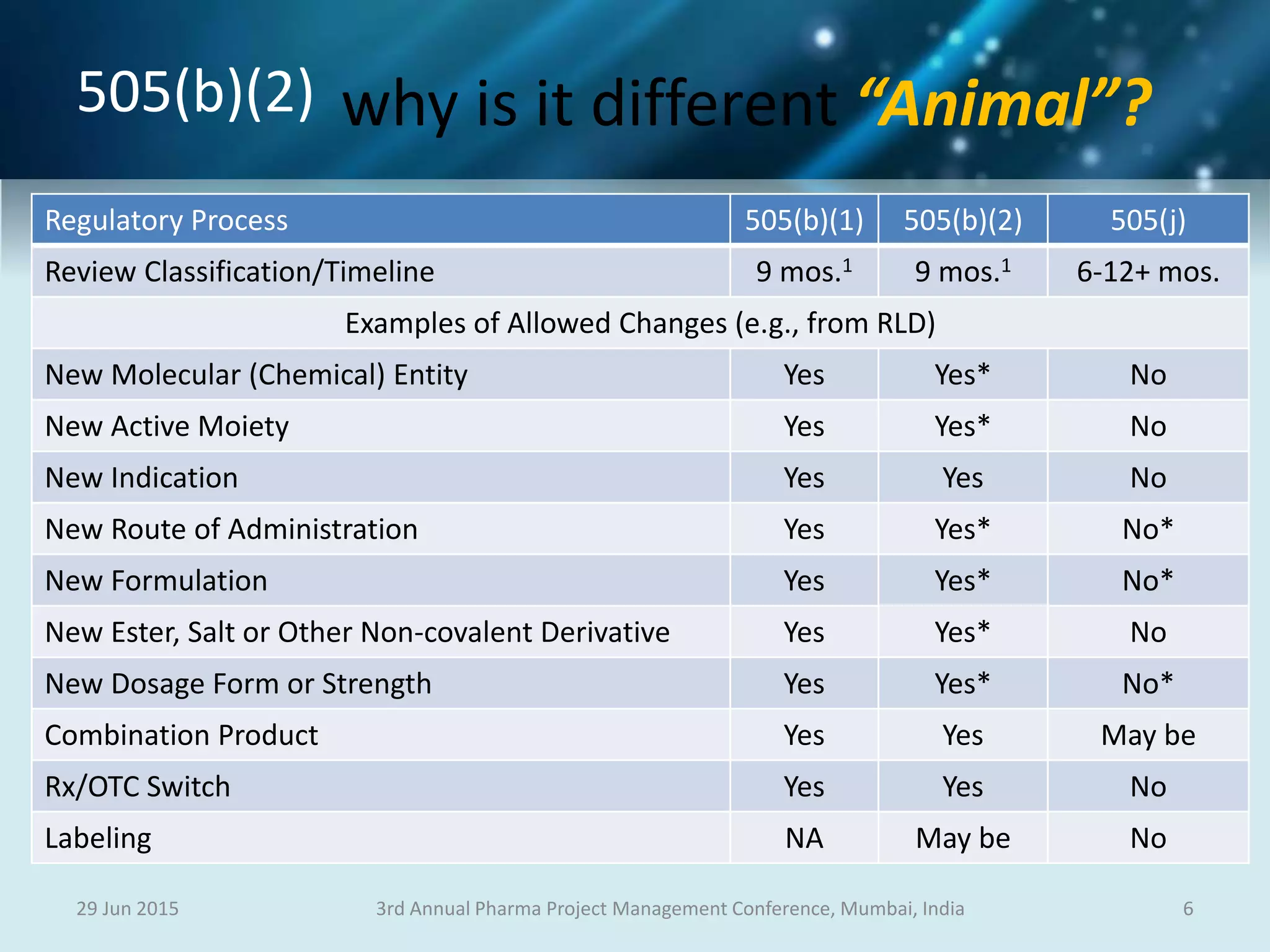 505(b)(2) why is it different "Animal"?

| Regulatory Process | 505(b)(1) | 505(b)(2) | 505(j) |
|---|---|---|---|
| Review Classification/Timeline | 9 mos.$^1$ | 9 mos.$^1$ | 6-12+ mos. |
| Examples of Allowed Changes (e.g., from RLD) | | | |
| New Molecular (Chemical) Entity | Yes | Yes* | No |
| New Active Moiety | Yes | Yes* | No |
| New Indication | Yes | Yes | No |
| New Route of Administration | Yes | Yes* | No* |
| New Formulation | Yes | Yes* | No* |
| New Ester, Salt or Other Non-covalent Derivative | Yes | Yes* | No |
| New Dosage Form or Strength | Yes | Yes* | No* |
| Combination Product | Yes | Yes | May be |
| Rx/OTC Switch | Yes | Yes | No |
| Labeling | NA | May be | No |

29 Jun 2015 3rd Annual Pharma Project Management Conference, Mumbai, India 6